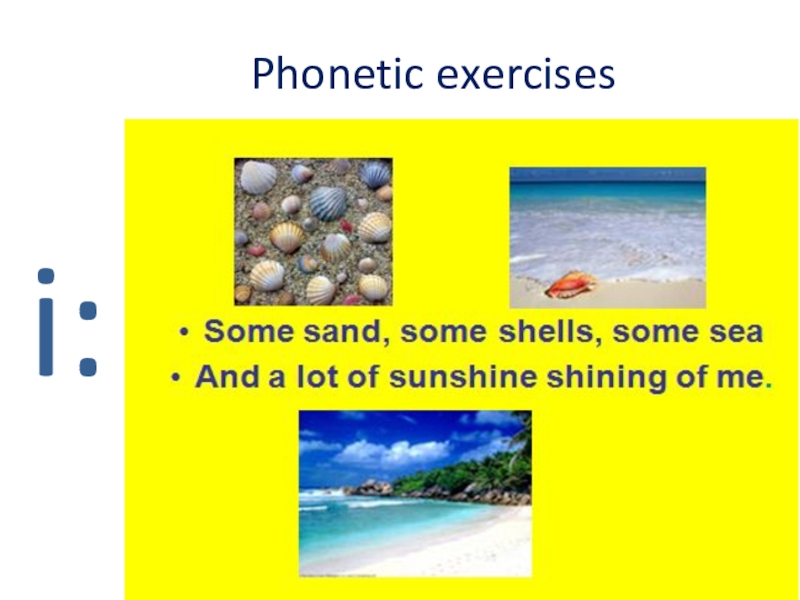 Phonetic exercises

i:

• Some sand, some shells, some sea
• And a lot of sunshine shining of me.